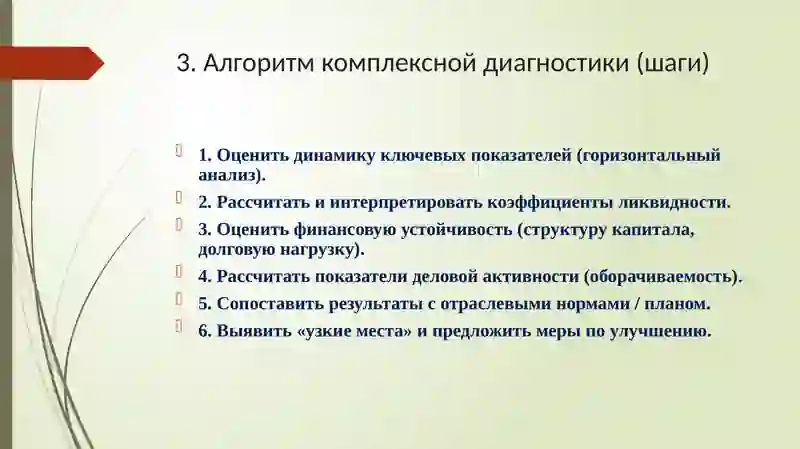 3. Алгоритм комплексной диагностики (шаги)

1. Оценить динамику ключевых показателей (горизонтальный анализ).

2. Рассчитать и интерпретировать коэффициенты ликвидности.

3. Оценить финансовую устойчивость (структуру капитала, долговую нагрузку).

4. Рассчитать показатели деловой активности (оборачиваемость).

5. Сопоставить результаты с отраслевыми нормами / планом.

6. Выявить «узкие места» и предложить меры по улучшению.